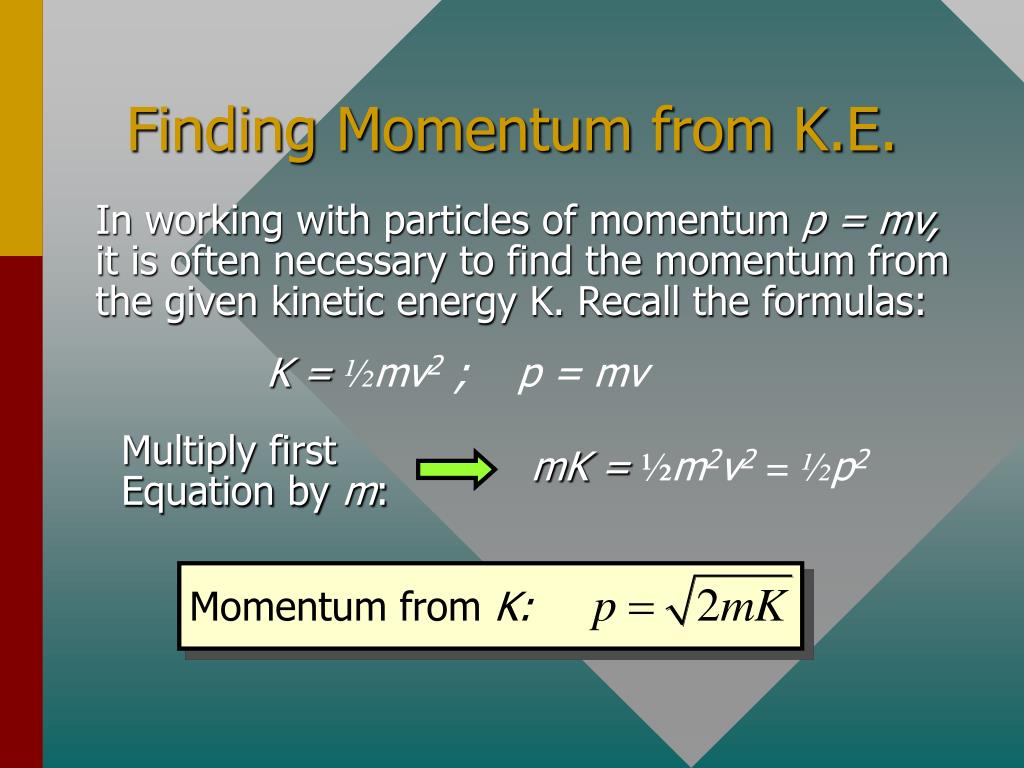 Finding Momentum from K.E.

In working with particles of momentum $p = mv$, it is often necessary to find the momentum from the given kinetic energy K. Recall the formulas:

$K = \frac{1}{2}mv^2$ ; $p = mv$

Multiply first Equation by $m$:

$mK = \frac{1}{2}m^2v^2 = \frac{1}{2}p^2$

Momentum from $K$: $p = \sqrt{2mK}$